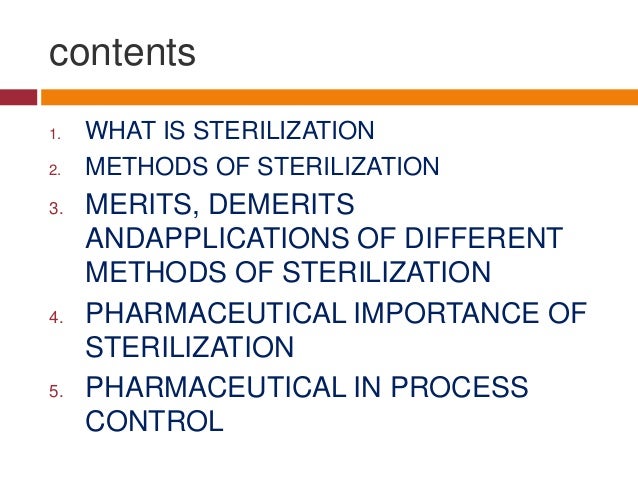 contents

1. WHAT IS STERILIZATION
2. METHODS OF STERILIZATION
3. MERITS, DEMERITS ANDAPPLICATIONS OF DIFFERENT METHODS OF STERILIZATION
4. PHARMACEUTICAL IMPORTANCE OF STERILIZATION
5. PHARMACEUTICAL IN PROCESS CONTROL